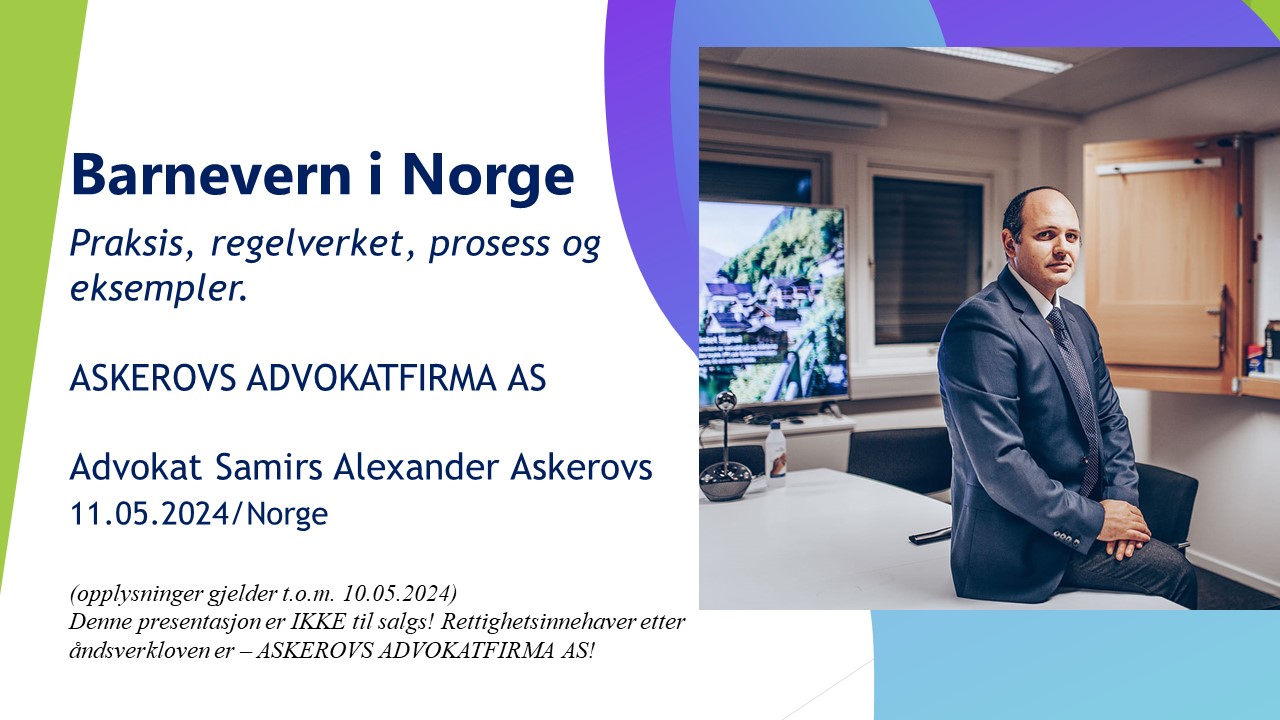 Barnevern i Norge

Praksis, regelverket, prosess og eksempler.

ASKEROVS ADVOKATFIRMA AS

Advokat Samirs Alexander Askerovs
11.05.2024/Norge

(opplysninger gjelder t.o.m. 10.05.2024)
Denne presentasjon er IKKE til salgs! Rettighetsinnehaver etter åndsverkloven er – ASKEROVS ADVOKATFIRMA AS!